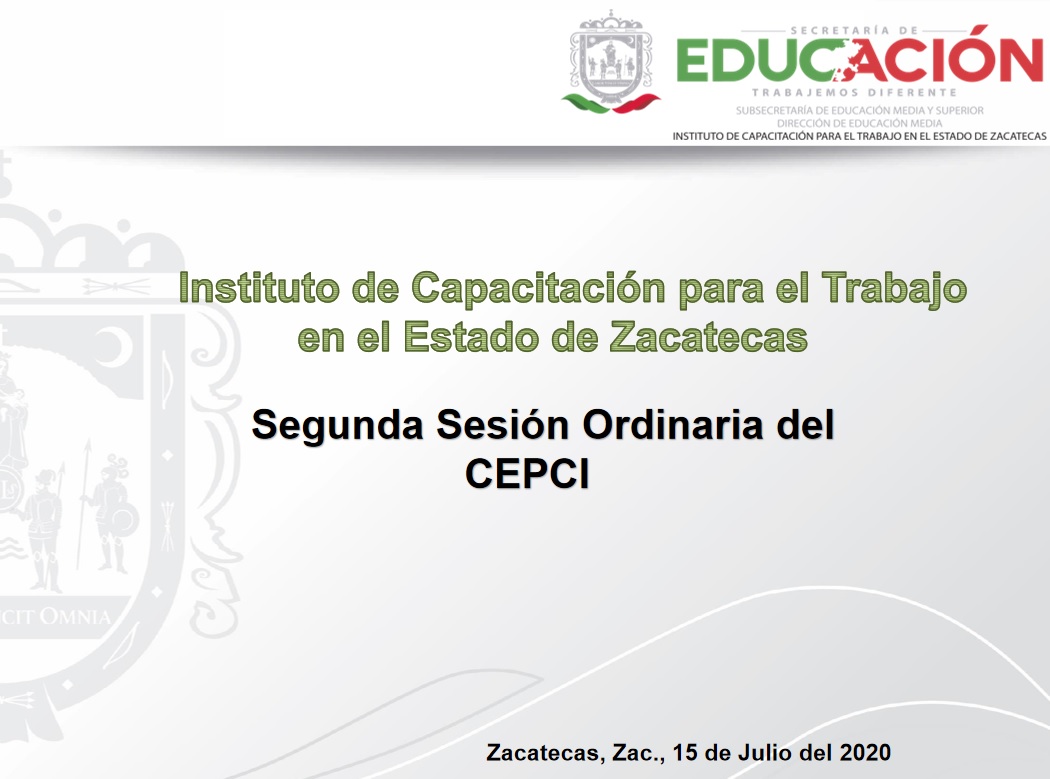 SECRETARÍA DE
EDUCACIÓN
TRABAJEMOS DIFERENTE
SUBSECRETARÍA DE EDUCACIÓN MEDIA Y SUPERIOR
DIRECCIÓN DE EDUCACIÓN MEDIA
INSTITUTO DE CAPACITACIÓN PARA EL TRABAJO EN EL ESTADO DE ZACATECAS

CIT OMNIA

Instituto de Capacitación para el Trabajo en el Estado de Zacatecas

Segunda Sesión Ordinaria del CEPCI

Zacatecas, Zac., 15 de Julio del 2020